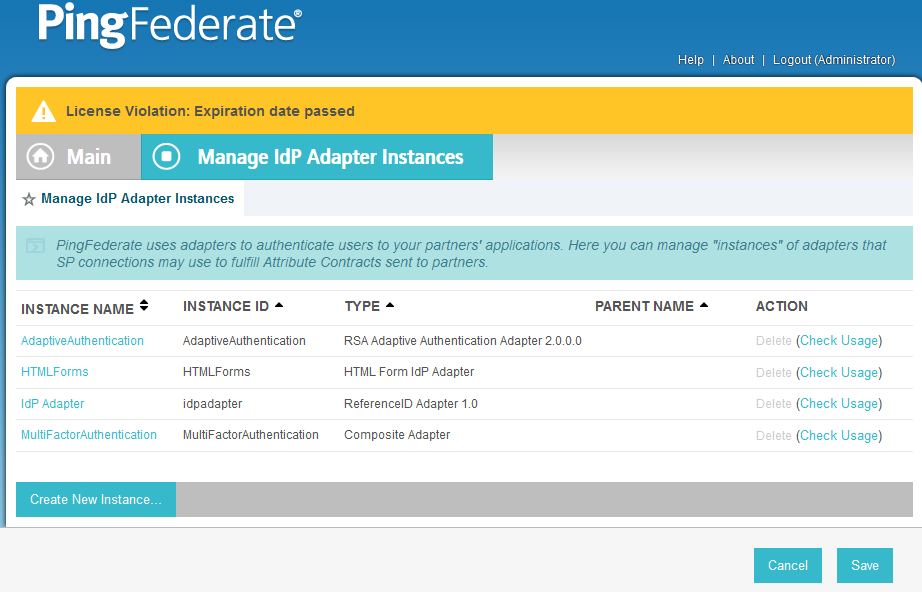 PingFederate®

Help | About | Logout (Administrator)

License Violation: Expiration date passed

Main

Manage IdP Adapter Instances

Manage IdP Adapter Instances

PingFederate uses adapters to authenticate users to your partners' applications. Here you can manage "instances" of adapters that SP connections may use to fulfill Attribute Contracts sent to partners.

| INSTANCE NAME | INSTANCE ID | TYPE | PARENT NAME | ACTION |
|---|---|---|---|---|
| AdaptiveAuthentication | AdaptiveAuthentication | RSA Adaptive Authentication Adapter 2.0.0.0 | | Delete (Check Usage) |
| HTMLForms | HTMLForms | HTML Form IdP Adapter | | Delete (Check Usage) |
| IdP Adapter | idpadapter | ReferenceID Adapter 1.0 | | Delete (Check Usage) |
| MultiFactorAuthentication | MultiFactorAuthentication | Composite Adapter | | Delete (Check Usage) |

Create New Instance...

Cancel

Save